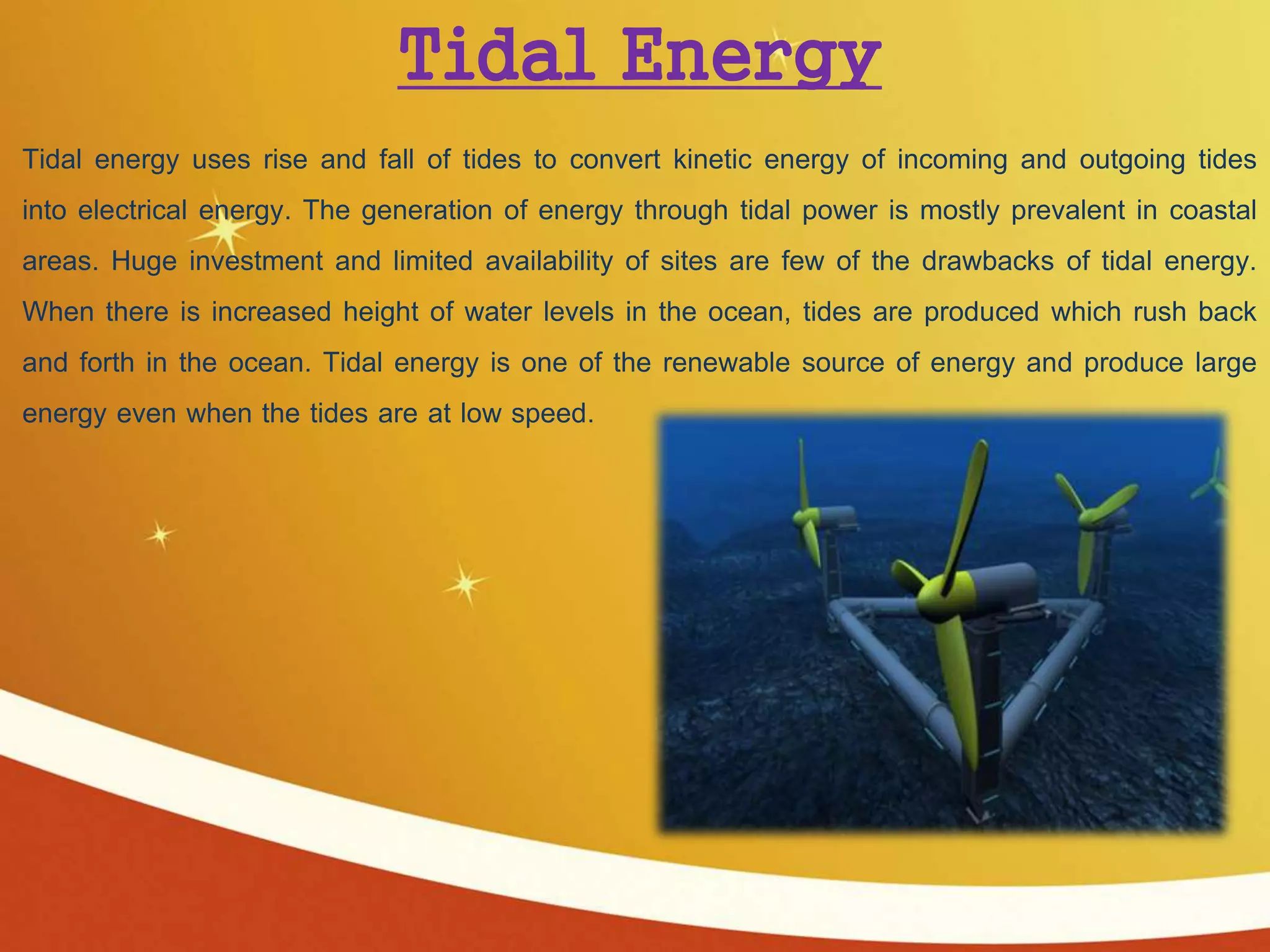 Tidal Energy

Tidal energy uses rise and fall of tides to convert kinetic energy of incoming and outgoing tides into electrical energy. The generation of energy through tidal power is mostly prevalent in coastal areas. Huge investment and limited availability of sites are few of the drawbacks of tidal energy. When there is increased height of water levels in the ocean, tides are produced which rush back and forth in the ocean. Tidal energy is one of the renewable source of energy and produce large energy even when the tides are at low speed.